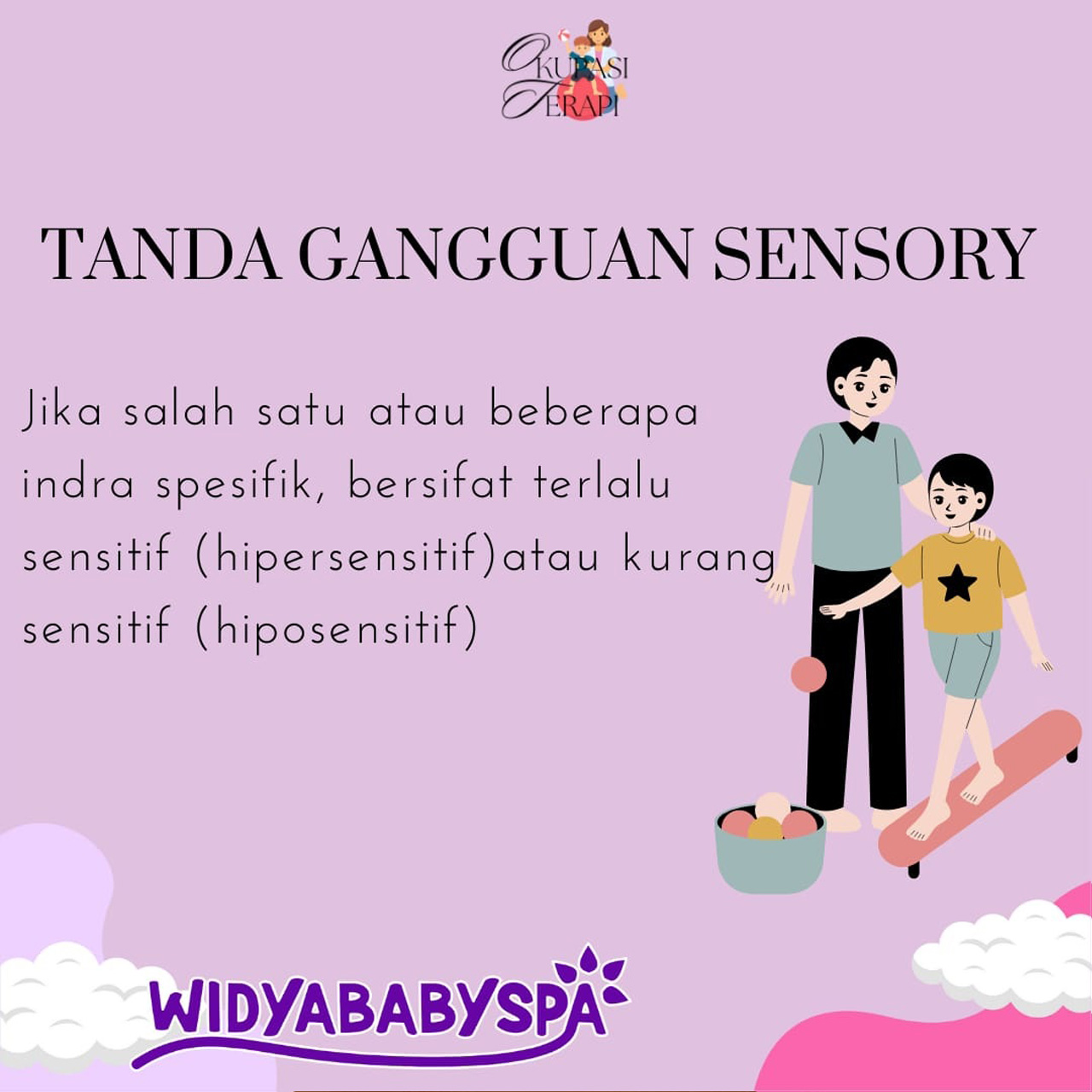 OKUPASI TERAPI

TANDA GANGGUAN SENSORY

Jika salah satu atau beberapa indra spesifik, bersifat terlalu sensitif (hipersensitif)atau kurang sensitif (hiposensitif)

WIDYABABYSPA